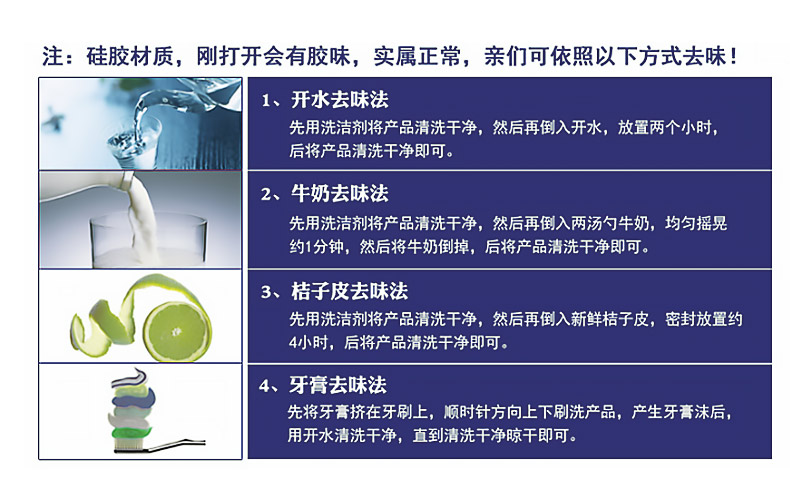 注：硅胶材质，刚打开会有胶味，实属正常，亲们可依照以下方式去味！

1、开水去味法
先用洗洁剂将产品清洗干净，然后再倒入开水，放置两个小时，后将产品清洗干净即可。

2、牛奶去味法
先用洗洁剂将产品清洗干净，然后再倒入两汤勺牛奶，均匀摇晃约1分钟，然后将牛奶倒掉，后将产品清洗干净即可。

3、桔子皮去味法
先用洗洁剂将产品清洗干净，然后再倒入新鲜桔子皮，密封放置约4小时，后将产品清洗干净即可。

4、牙膏去味法
先将牙膏挤在牙刷上，顺时针方向上下刷洗产品，产生牙膏沫后，用开水清洗干净，直到清洗干净晾干即可。